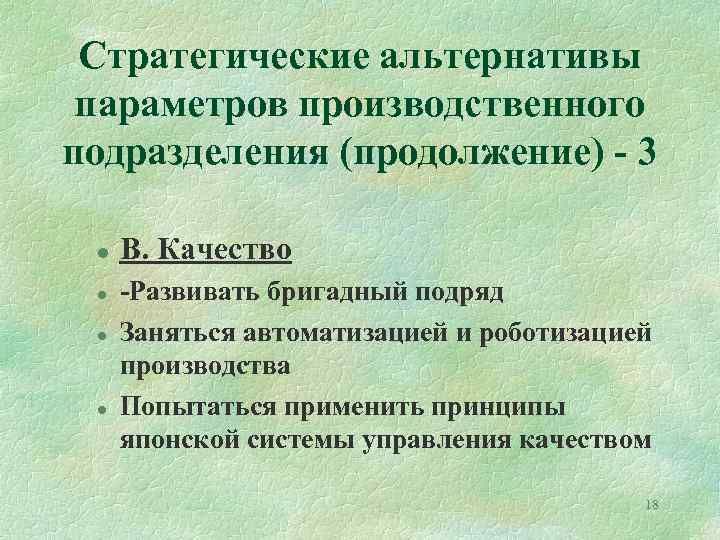 Стратегические альтернативы параметров производственного подразделения (продолжение) - 3

- В. Качество
- -Развивать бригадный подряд
- Заняться автоматизацией и роботизацией производства
- Попытаться применить принципы японской системы управления качеством

18